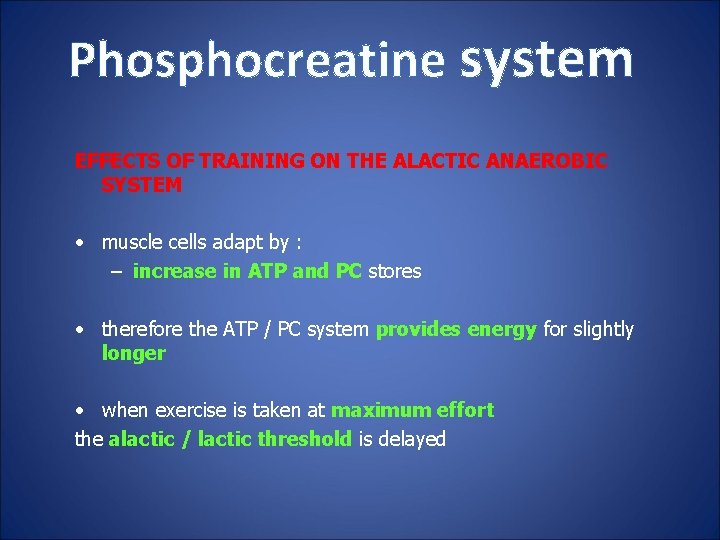 Phosphocreatine system

EFFECTS OF TRAINING ON THE ALACTIC ANAEROBIC SYSTEM

• muscle cells adapt by :
– increase in ATP and PC stores

• therefore the ATP / PC system provides energy for slightly longer

• when exercise is taken at maximum effort
the alactic / lactic threshold is delayed